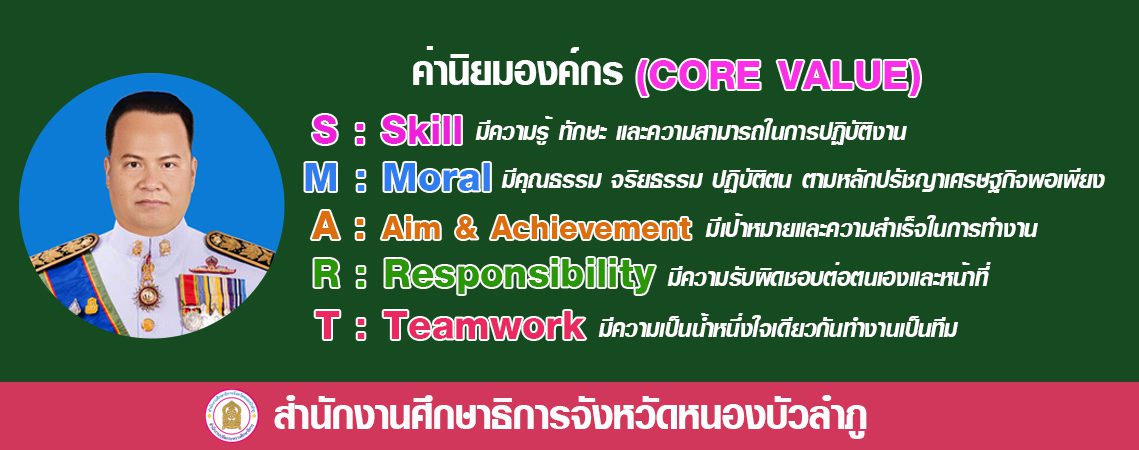 ค่านิยมองค์กร (CORE VALUE)

S : Skill มีความรู้ ทักษะ และความสามารถในการปฏิบัติงาน

M : Moral มีคุณธรรม จริยธรรม ปฏิบัติตน ตามหลักปรัชญาเศรษฐกิจพอเพียง

A : Aim & Achievement มีเป้าหมายและความสำเร็จในการทำงาน

R : Responsibility มีความรับผิดชอบต่อตนเองและหน้าที่

T : Teamwork มีความเป็นน้ำหนึ่งใจเดียวกันทำงานเป็นทีม

สำนักงานศึกษาธิการจังหวัดหนองบัวลำภู